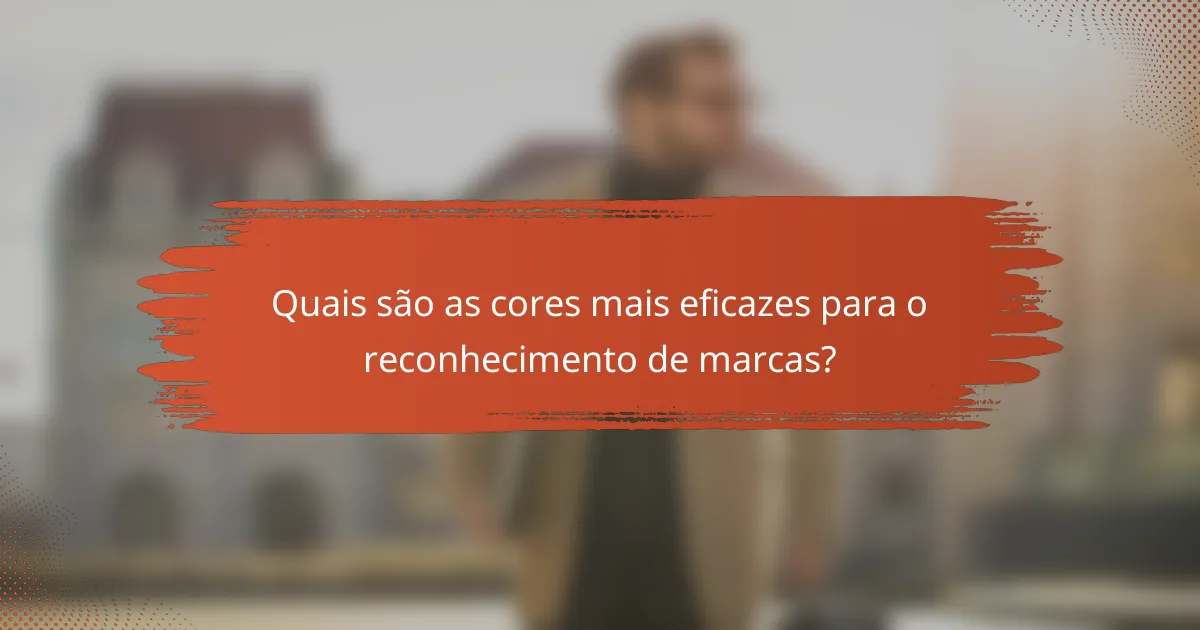 Quais são as cores mais eficazes para o reconhecimento de marcas?